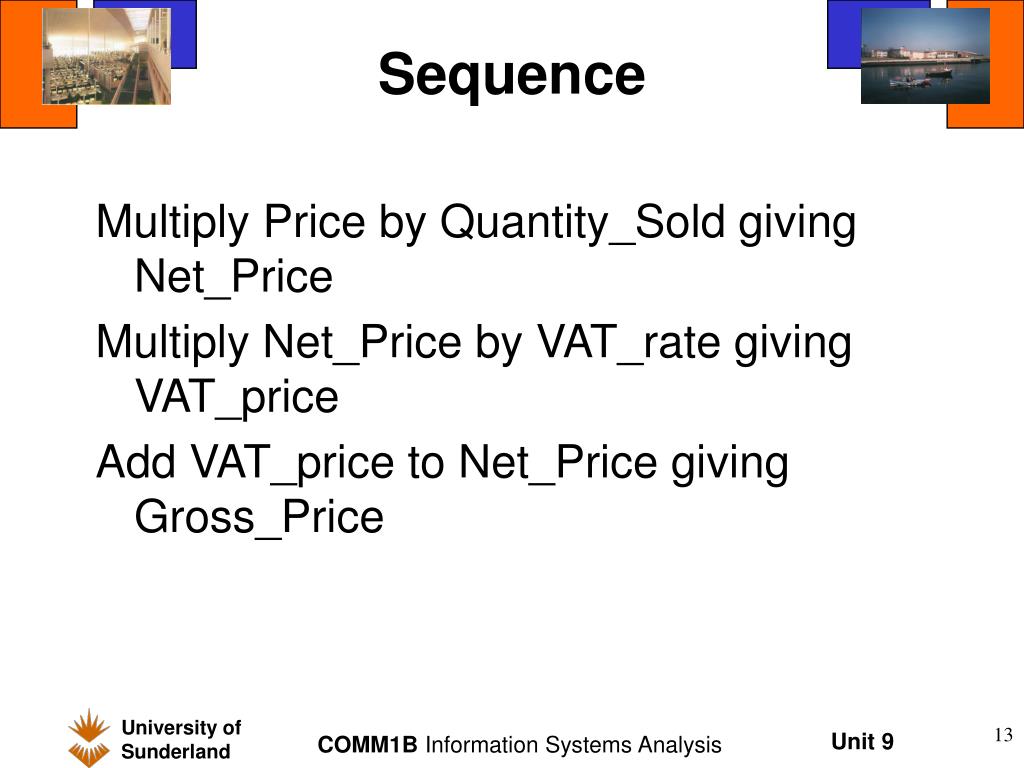 Sequence

Multiply Price by Quantity_Sold giving Net_Price

Multiply Net_Price by VAT_rate giving VAT_price

Add VAT_price to Net_Price giving Gross_Price

University of Sunderland

COMM1B Information Systems Analysis

Unit 9

13